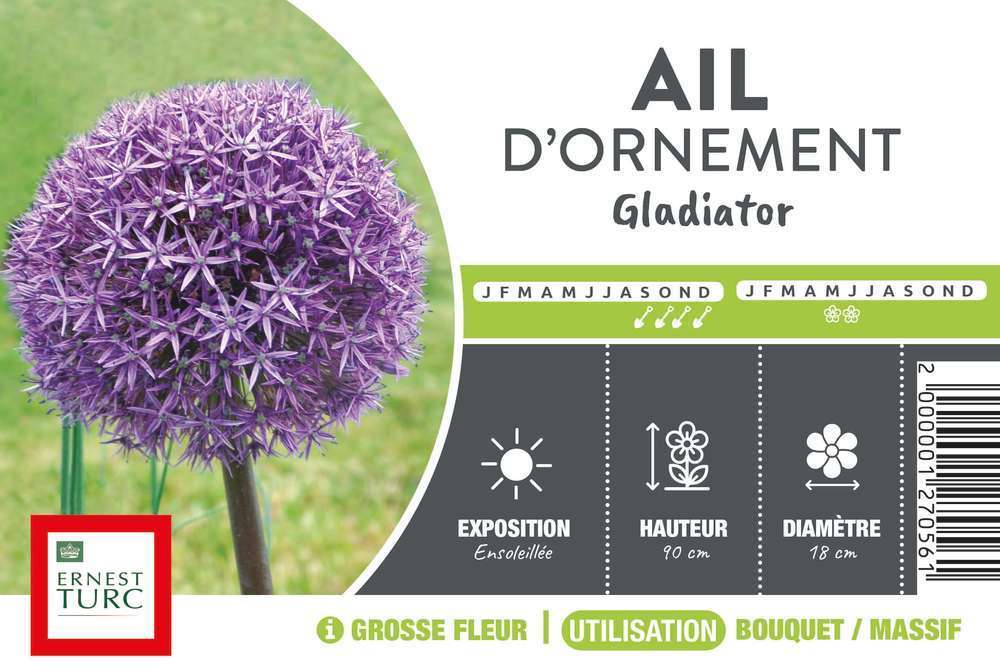 AIL
D'ORNEMENT
Gladiator

J F M A M J J A S O N D
J F M A M J J A S O N D

EXPOSITION
Ensoleillée

HAUTEUR
90 cm

DIAMÈTRE
18 cm

2 000001 270561

ERNEST
TURC

GROSSE FLEUR | UTILISATION BOUQUET / MASSIF